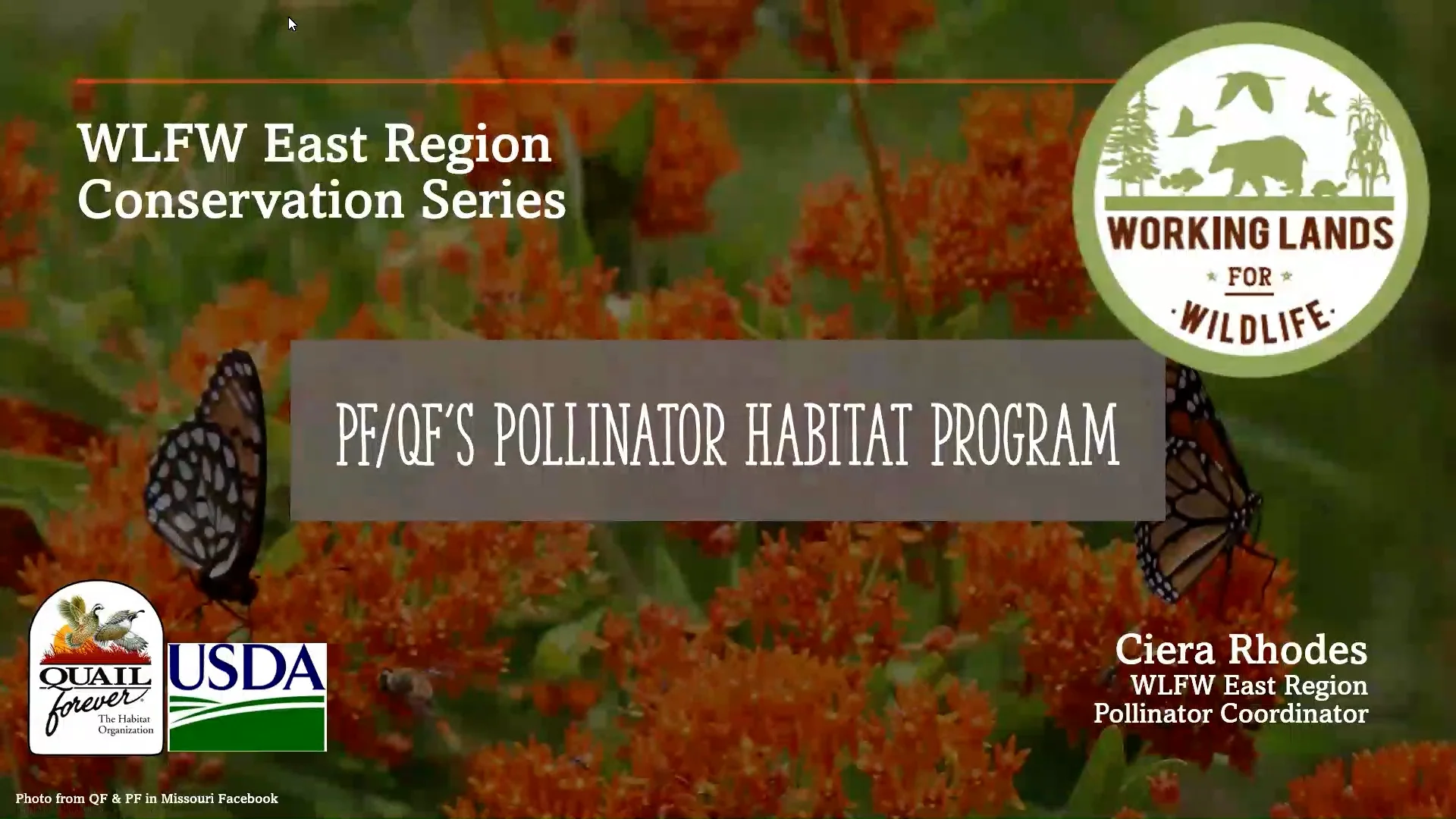 WLFW East Region
Conservation Series

WORKING LANDS
FOR
WILDLIFE

PF/QF'S POLLINATOR HABITAT PROGRAM

QUAIL forever
The Habitat Organization

USDA

Ciera Rhodes
WLFW East Region
Pollinator Coordinator

Photo from QF & PF in Missouri Facebook